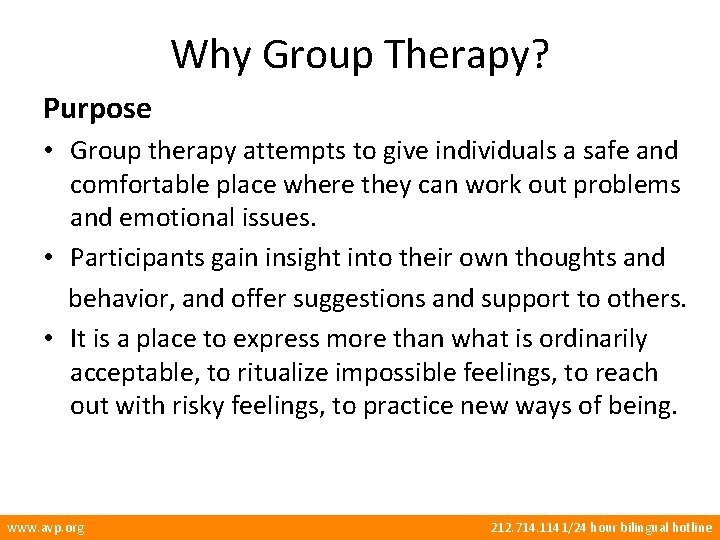 Why Group Therapy?

Purpose

• Group therapy attempts to give individuals a safe and comfortable place where they can work out problems and emotional issues.

• Participants gain insight into their own thoughts and behavior, and offer suggestions and support to others.

• It is a place to express more than what is ordinarily acceptable, to ritualize impossible feelings, to reach out with risky feelings, to practice new ways of being.

www.avp.org

212.714.1141/24 hour bilingual hotline